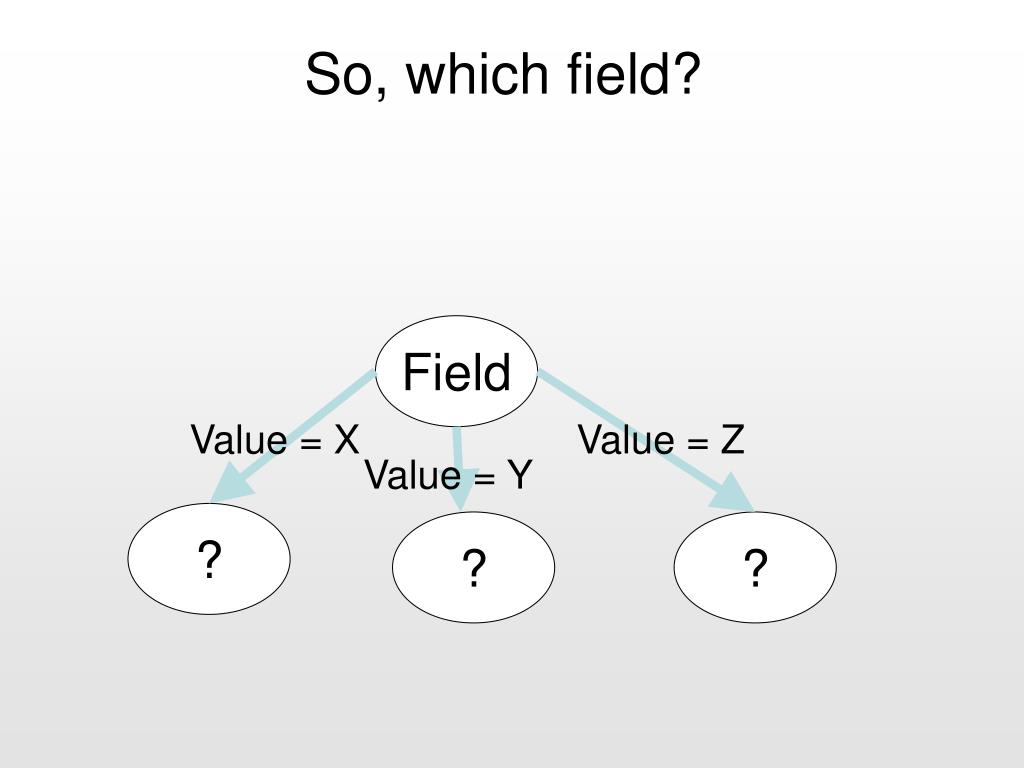 So, which field?

Field

Value = X

Value = Y

Value = Z

?

?

?